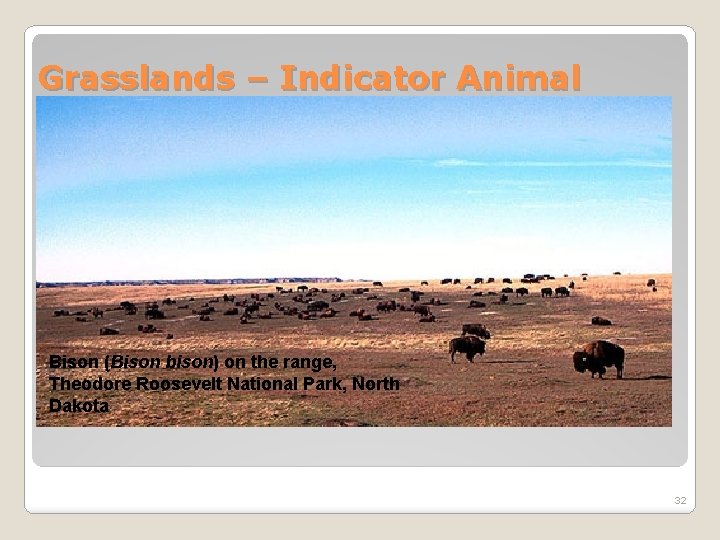 Grasslands – Indicator Animal

Bison (Bison bison) on the range, Theodore Roosevelt National Park, North Dakota

32